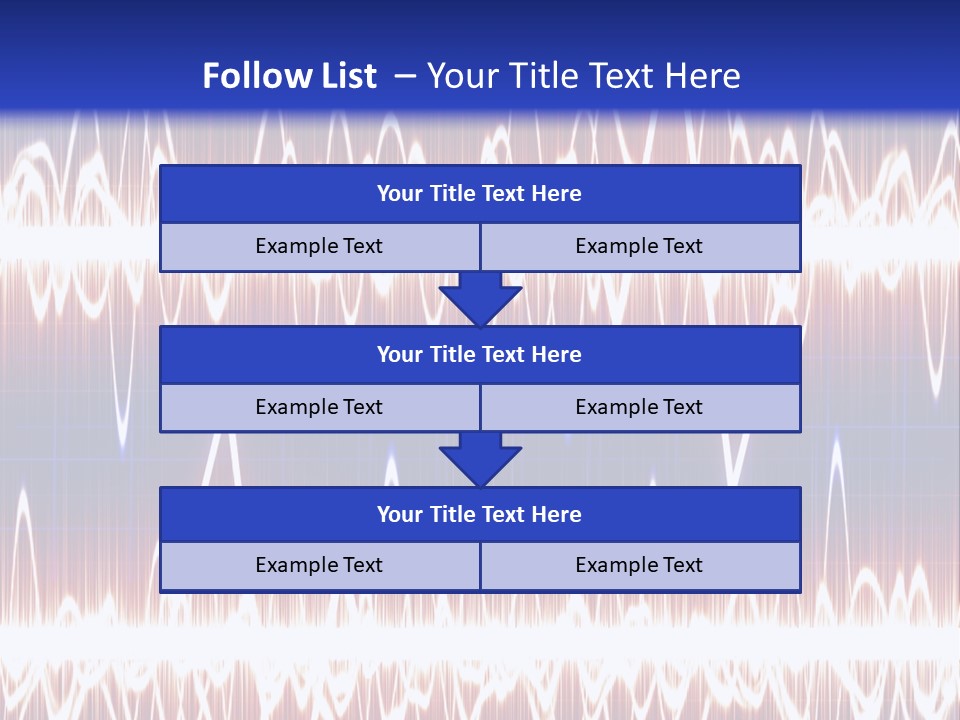 Follow List – Your Title Text Here

Your Title Text Here

Example Text

Example Text

Your Title Text Here

Example Text

Example Text

Your Title Text Here

Example Text

Example Text